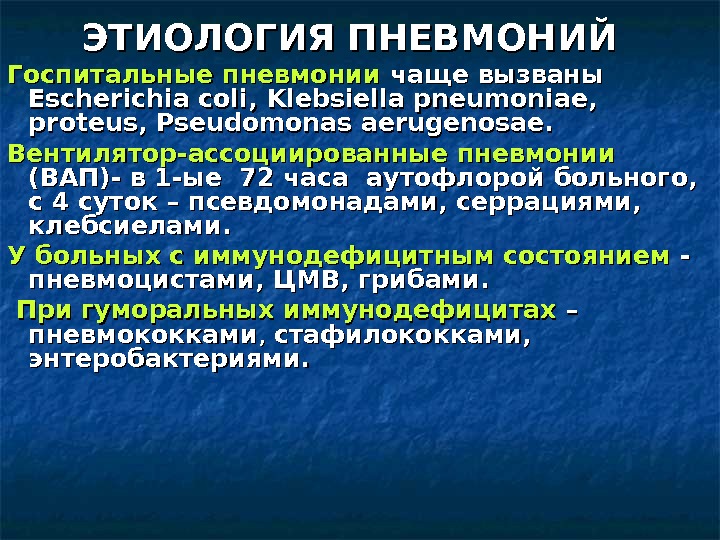 ЭТИОЛОГИЯ ПНЕВМОНИЙ

Госпитальные пневмонии чаще вызваны Escherichia coli, Klebsiella pneumoniae, proteus, Pseudomonas aerugenosae.

Вентилятор-ассоциированные пневмонии (ВАП)- в 1-ые 72 часа аутофлорой больного, с 4 суток – псевдомонадами, серрациями, клебсиелами.

У больных с иммунодефицитным состоянием - пневмоцистами, ЦМВ, грибами.

При гуморальных иммунодефицитах – пневмококками, стафилококками, энтеробактериями.